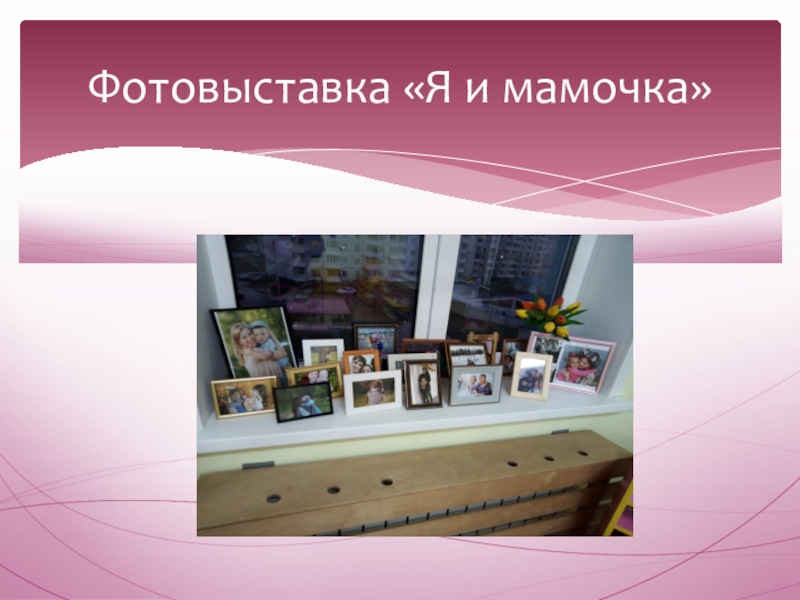 Фотовыставка «Я и мамочка»